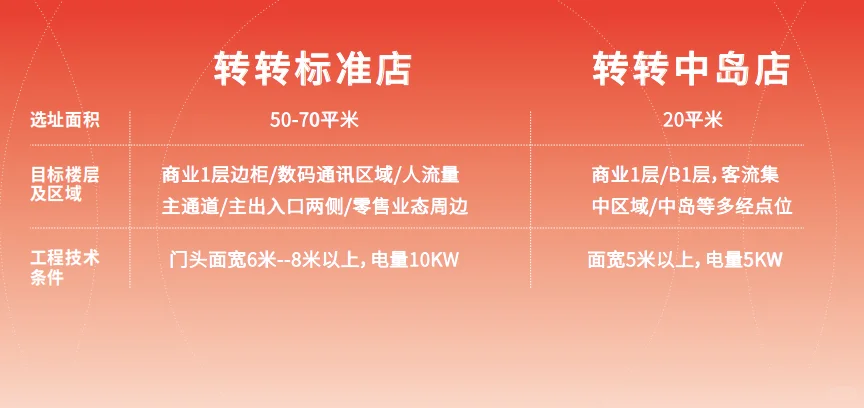 |  | 转转标准店 | 转转中岛店 |
|---|---|---|
| 选址面积 | 50-70平米 | 20平米 |
| 目标楼层及区域 | 商业1层边柜/数码通讯区域/人流量主通道/主出入口两侧/零售业态周边 | 商业1层/B1层，客流集中区域/中岛等多经点位 |
| 工程技术条件 | 门头面宽6米--8米以上，电量10KW | 面宽5米以上，电量5KW |